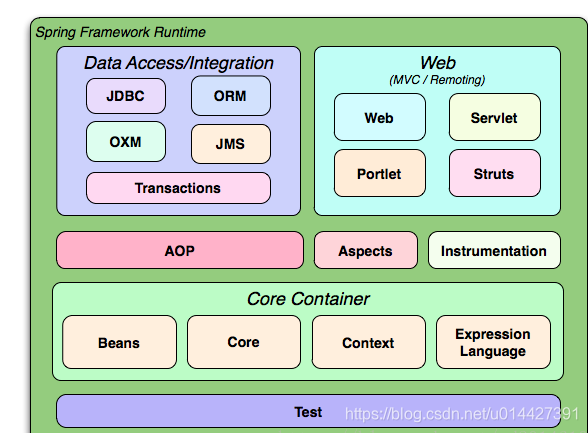 Spring Framework Runtime

Data Access/Integration

JDBC

ORM

OXM

JMS

Transactions

Web
(MVC / Remoting)

Web

Servlet

Portlet

Struts

AOP

Aspects

Instrumentation

Core Container

Beans

Core

Context

Expression Language

Test

https://blog.csdn.net/u014427391